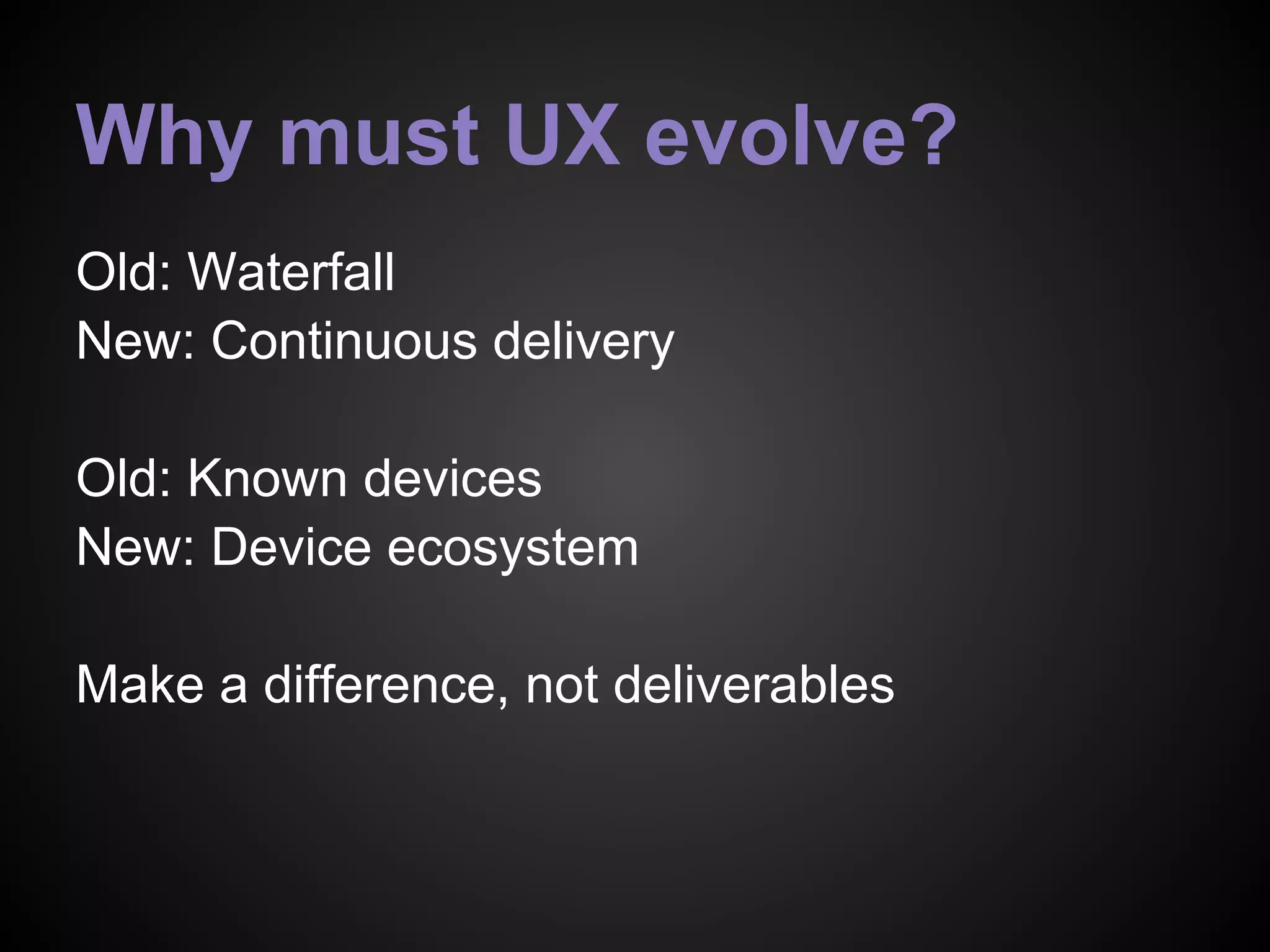 Why must UX evolve?

Old: Waterfall
New: Continuous delivery

Old: Known devices
New: Device ecosystem

Make a difference, not deliverables